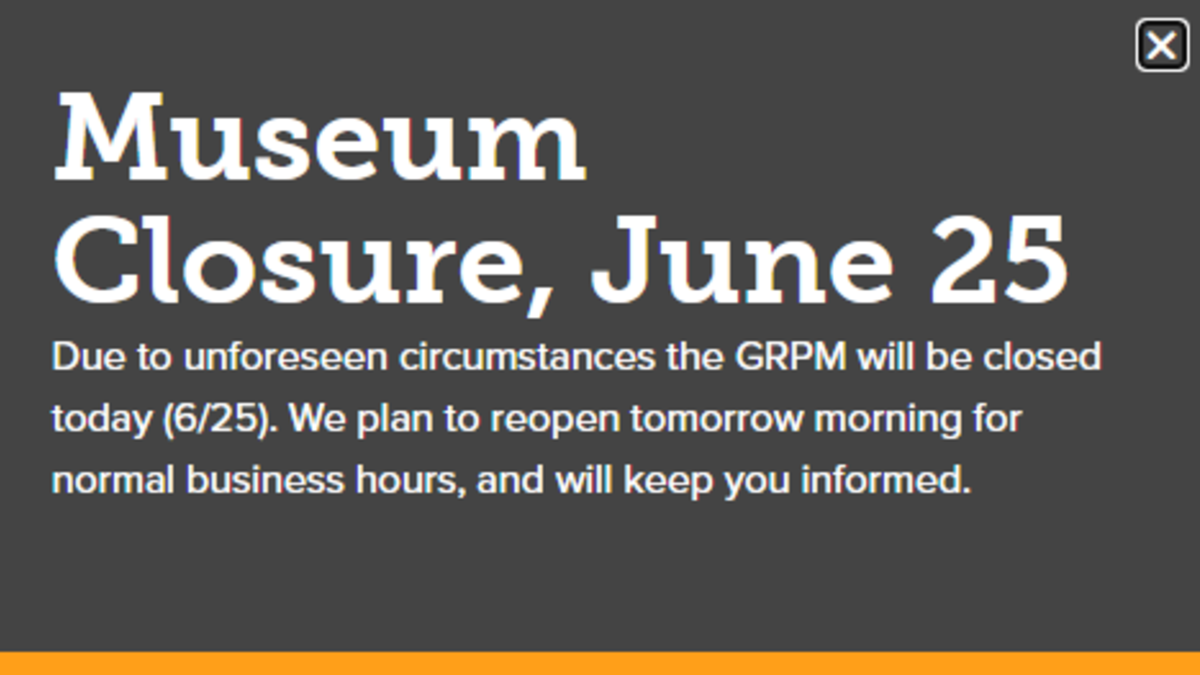 Museum Closure, June 25

Due to unforeseen circumstances the GRPM will be closed today (6/25). We plan to reopen tomorrow morning for normal business hours, and will keep you informed.